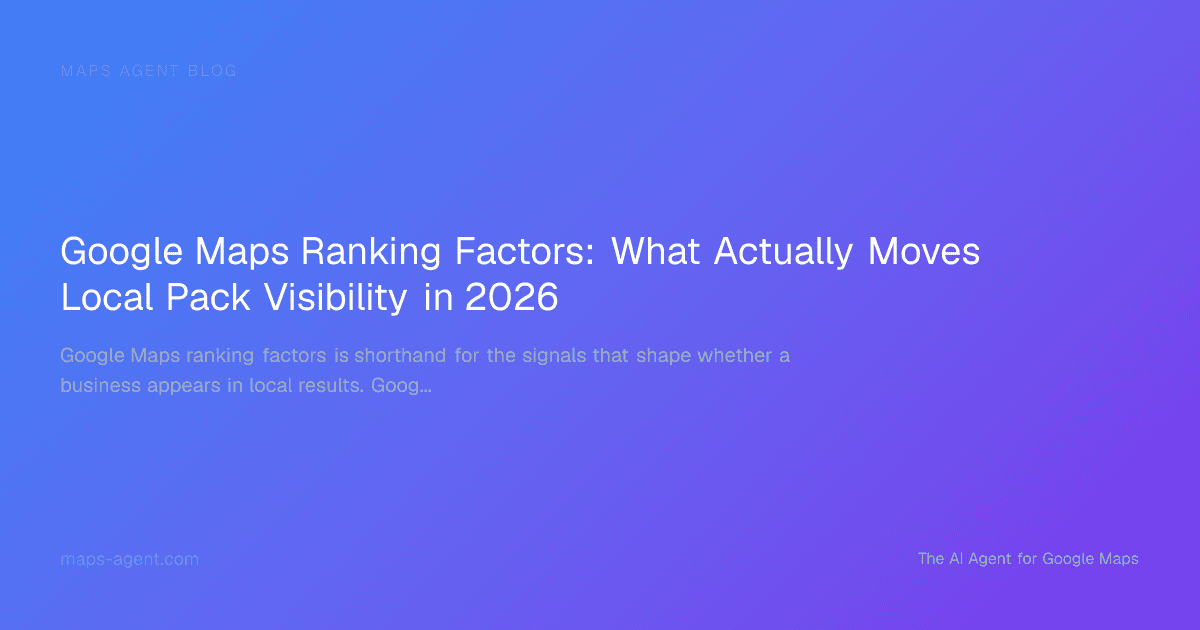 MAPS AGENT BLOG

Google Maps Ranking Factors: What Actually Moves Local Pack Visibility in 2026

Google Maps ranking factors is shorthand for the signals that shape whether a business appears in local results. Goog...

maps-agent.com

The AI Agent for Google Maps